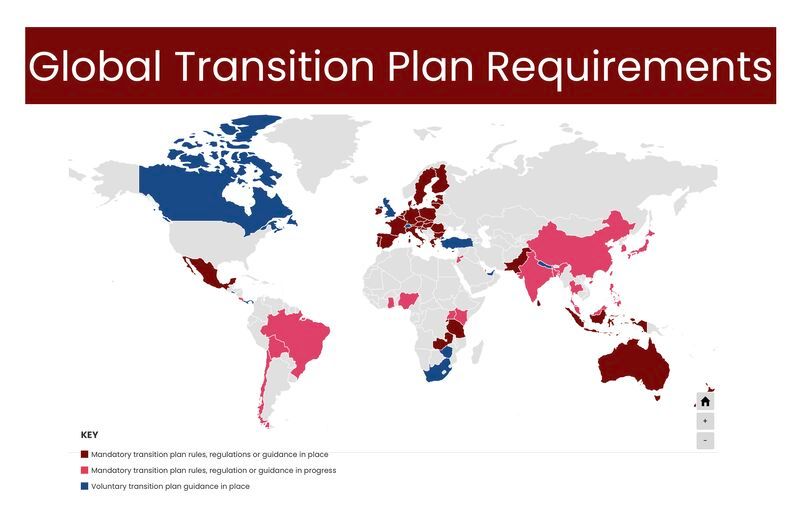 Global Transition Plan Requirements

+
-

KEY

Mandatory transition plan rules, regulations or guidance in place
Mandatory transition plan rules, regulation or guidance in progress
Voluntary transition plan guidance in place